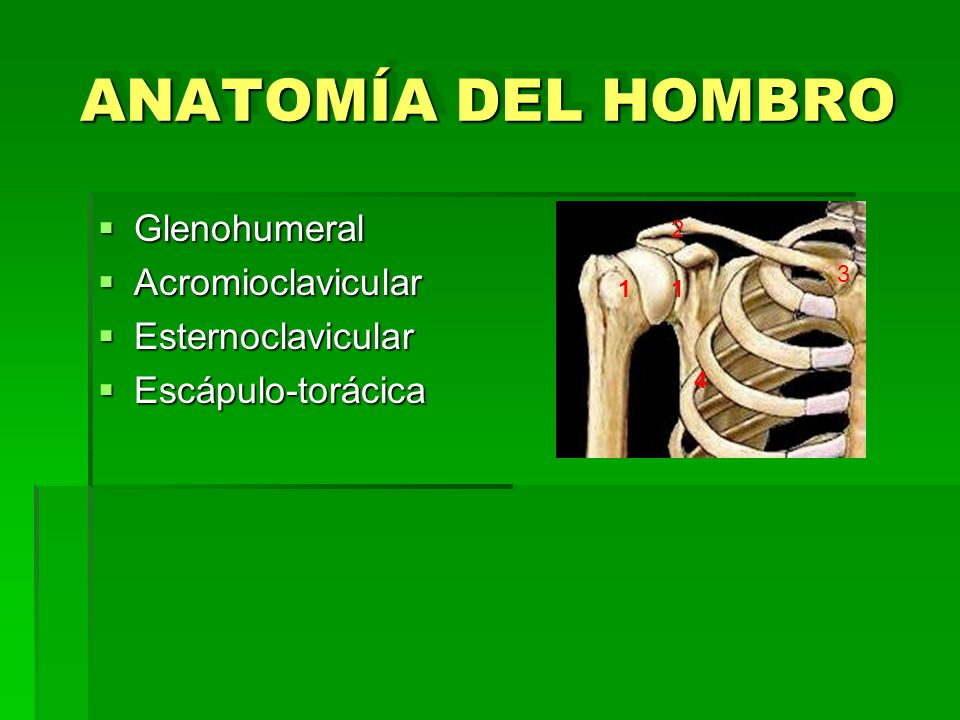 ANATOMÍA DEL HOMBRO

- Glenohumeral
- Acromioclavicular
- Esternoclavicular
- Escápulo-torácica

2
3
1
1
4